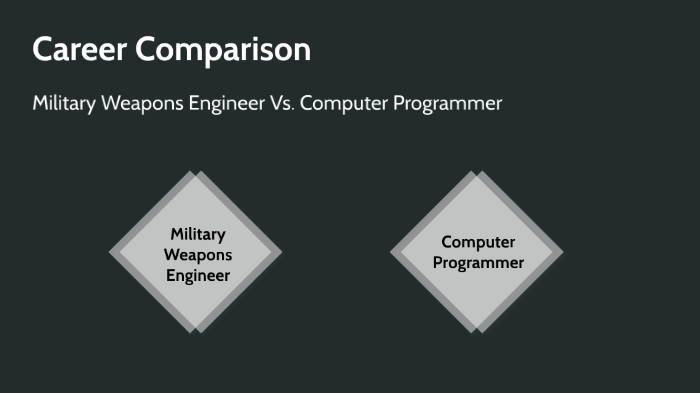 Career Comparison

Military Weapons Engineer Vs. Computer Programmer

Military Weapons Engineer

Computer Programmer